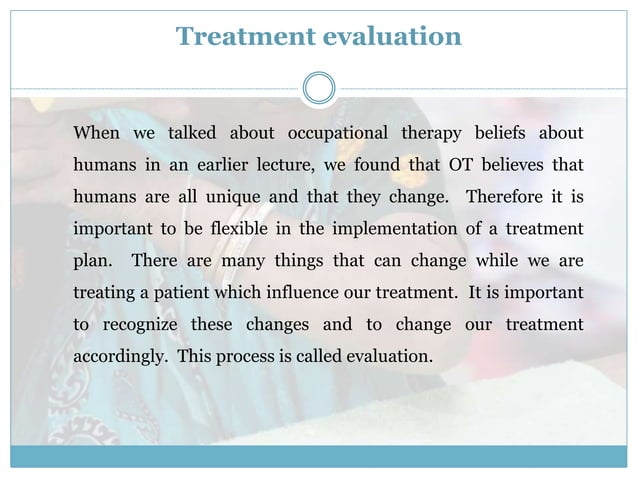 Treatment evaluation

When we talked about occupational therapy beliefs about humans in an earlier lecture, we found that OT believes that humans are all unique and that they change. Therefore it is important to be flexible in the implementation of a treatment plan. There are many things that can change while we are treating a patient which influence our treatment. It is important to recognize these changes and to change our treatment accordingly. This process is called evaluation.